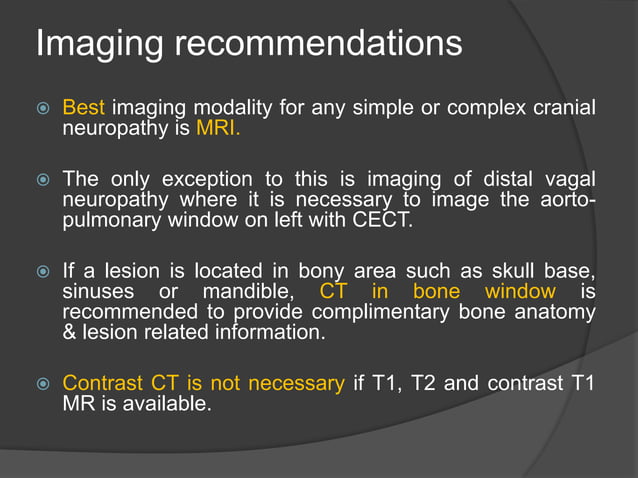 Imaging recommendations

Best imaging modality for any simple or complex cranial neuropathy is MRI.

The only exception to this is imaging of distal vagal neuropathy where it is necessary to image the aorto-pulmonary window on left with CECT.

If a lesion is located in bony area such as skull base, sinuses or mandible, CT in bone window is recommended to provide complimentary bone anatomy & lesion related information.

Contrast CT is not necessary if T1, T2 and contrast T1 MR is available.